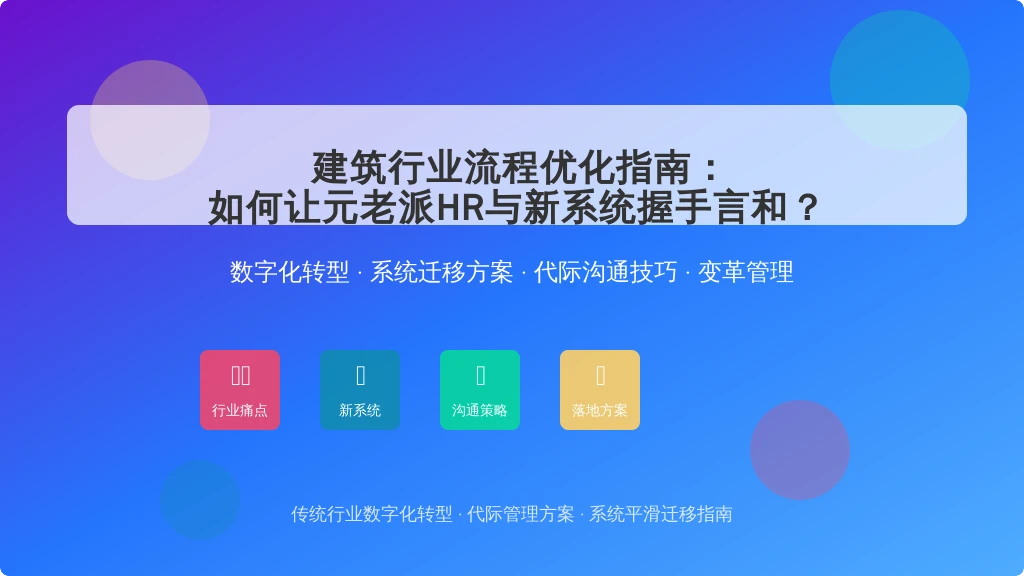 建筑行业流程优化指南：
如何让元老派HR与新系统握手言和？

数字化转型 · 系统迁移方案 · 代际沟通技巧 · 变革管理

行业痛点

新系统

沟通策略

落地方案

传统行业数字化转型 · 代际管理方案 · 系统平滑迁移指南